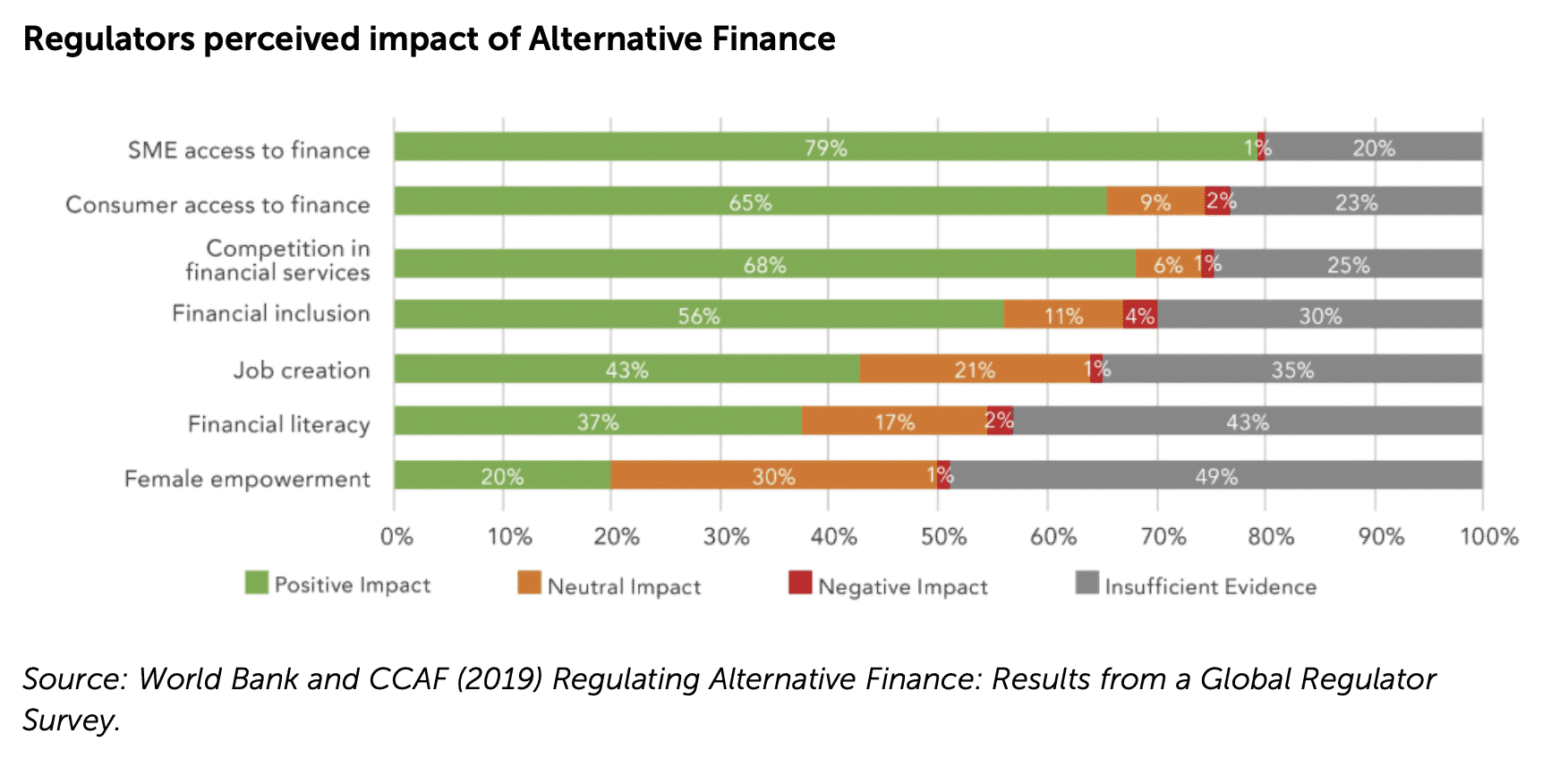 Regulators perceived impact of Alternative Finance

SME access to finance
79%
1%
20%

Consumer access to finance
65%
9%
2%
23%

Competition in financial services
68%
6%
1%
25%

Financial inclusion
56%
11%
4%
30%

Job creation
43%
21%
1%
35%

Financial literacy
37%
17%
2%
43%

Female empowerment
20%
30%
1%
49%

0%
10%
20%
30%
40%
50%
60%
70%
80%
90%
100%

Positive Impact
Neutral Impact
Negative Impact
Insufficient Evidence

Source: World Bank and CCAF (2019) Regulating Alternative Finance: Results from a Global Regulator Survey.